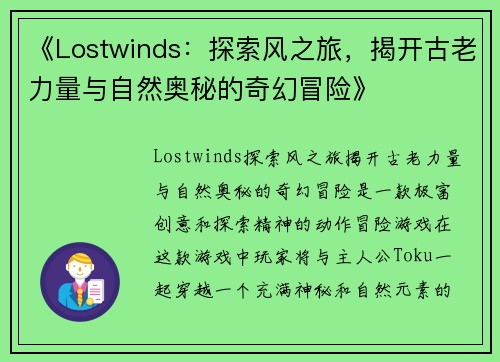 《Lostwinds：探索风之旅，揭开古老力量与自然奥秘的奇幻冒险》

Lostwinds探索风之旅揭开古老力量与自然奥秘的奇幻冒险是一款极富创意和探索精神的动作冒险游戏在这款游戏中玩家将与主人公Toku一起穿越一个充满神秘和自然元素的